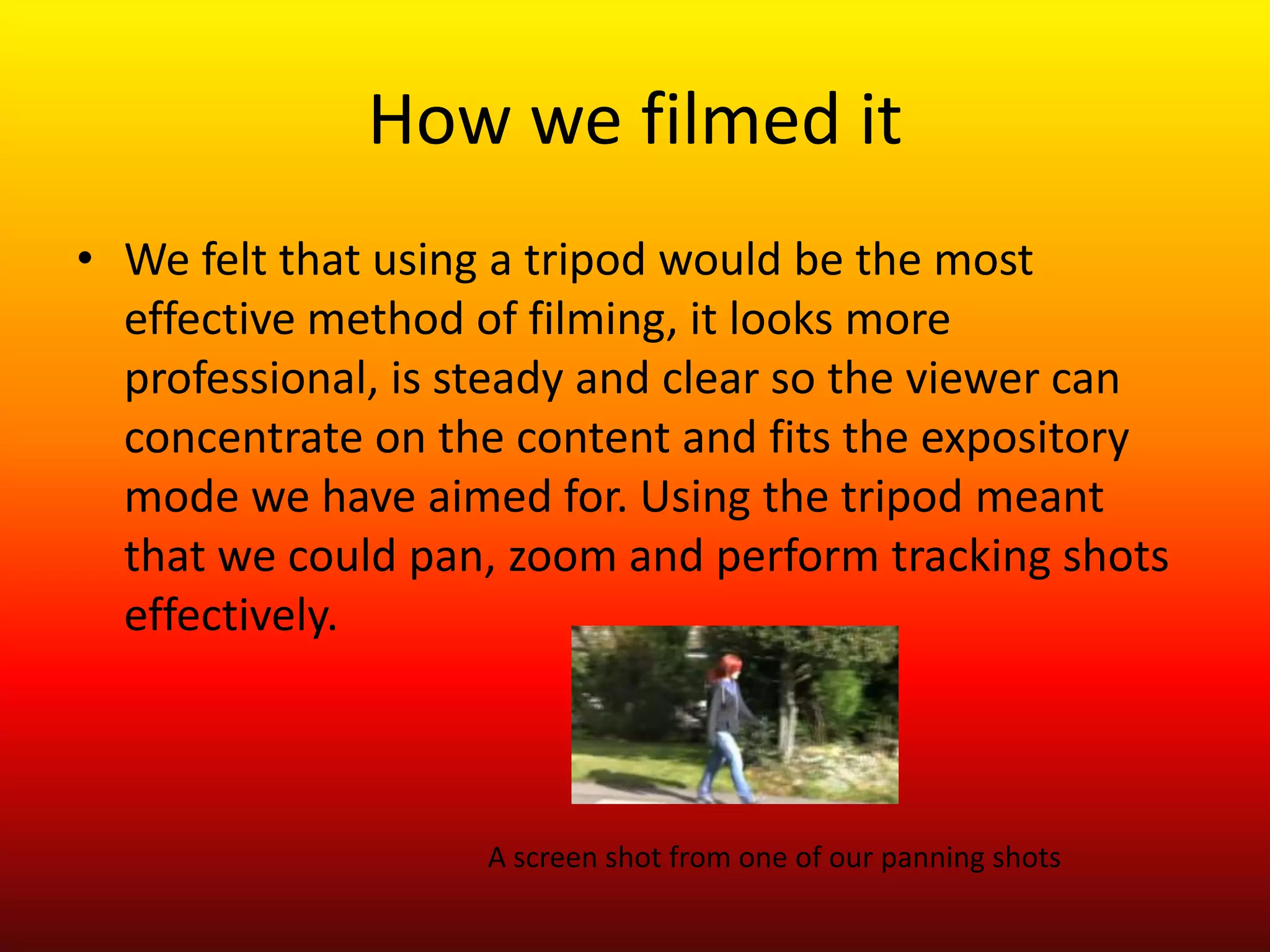 How we filmed it

• We felt that using a tripod would be the most effective method of filming, it looks more professional, is steady and clear so the viewer can concentrate on the content and fits the expository mode we have aimed for. Using the tripod meant that we could pan, zoom and perform tracking shots effectively.

A screen shot from one of our panning shots